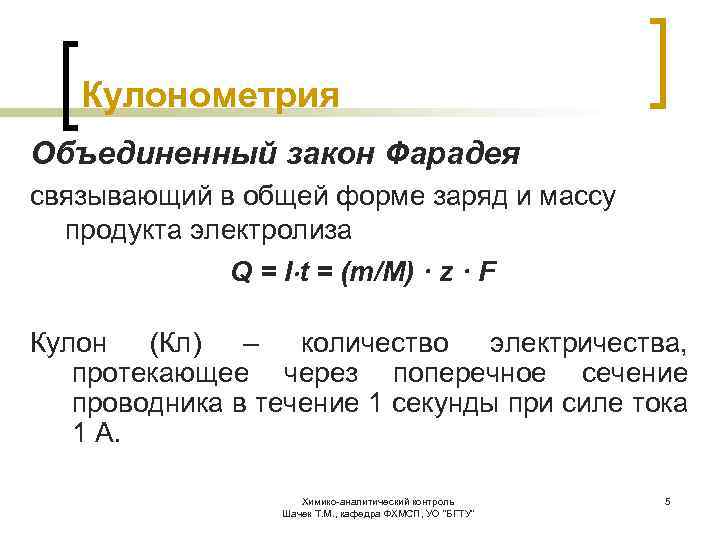 Кулонометрия

Объединенный закон Фарадея

связывающий в общей форме заряд и массу продукта электролиза

$Q = I \cdot t = (m/M) \cdot z \cdot F$

Кулон (Кл) – количество электричества, протекающее через поперечное сечение проводника в течение 1 секунды при силе тока 1 А.

Химико-аналитический контроль
Шачек Т.М., кафедра ФХМСП, УО "БГТУ"

5